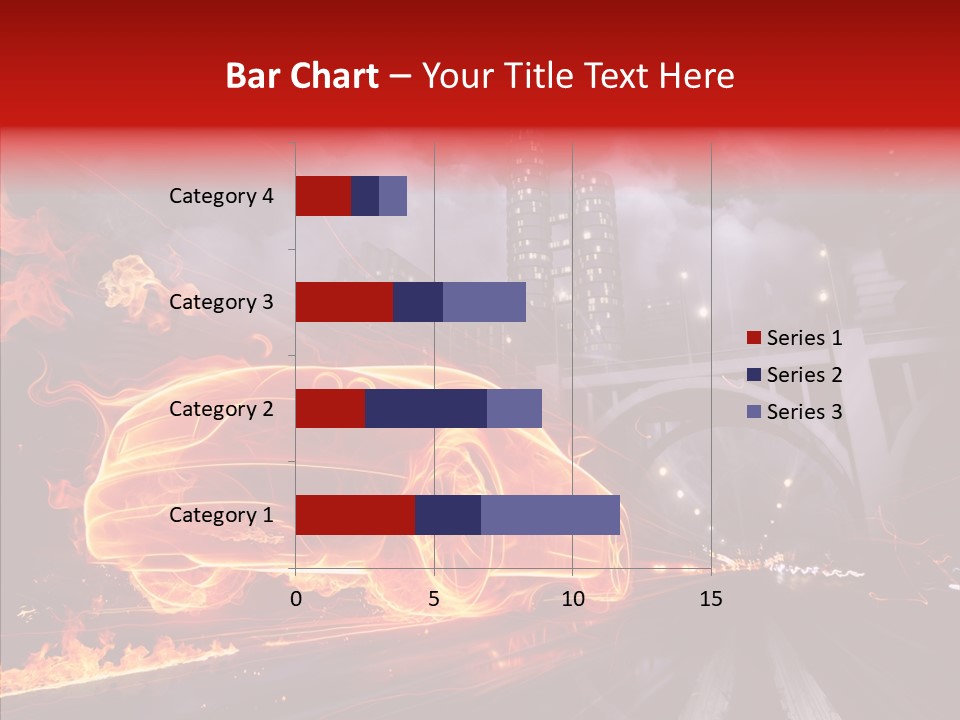 Bar Chart – Your Title Text Here

Category 4
Category 3
Category 2
Category 1

0
5
10
15

Series 1
Series 2
Series 3